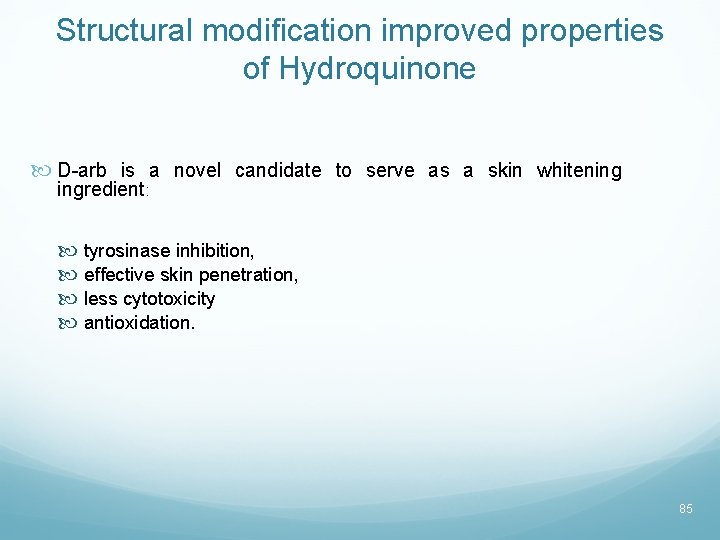 Structural modification improved properties of Hydroquinone

D-arb is a novel candidate to serve as a skin whitening ingredient:

tyrosinase inhibition,
effective skin penetration,
less cytotoxicity
antioxidation.

85